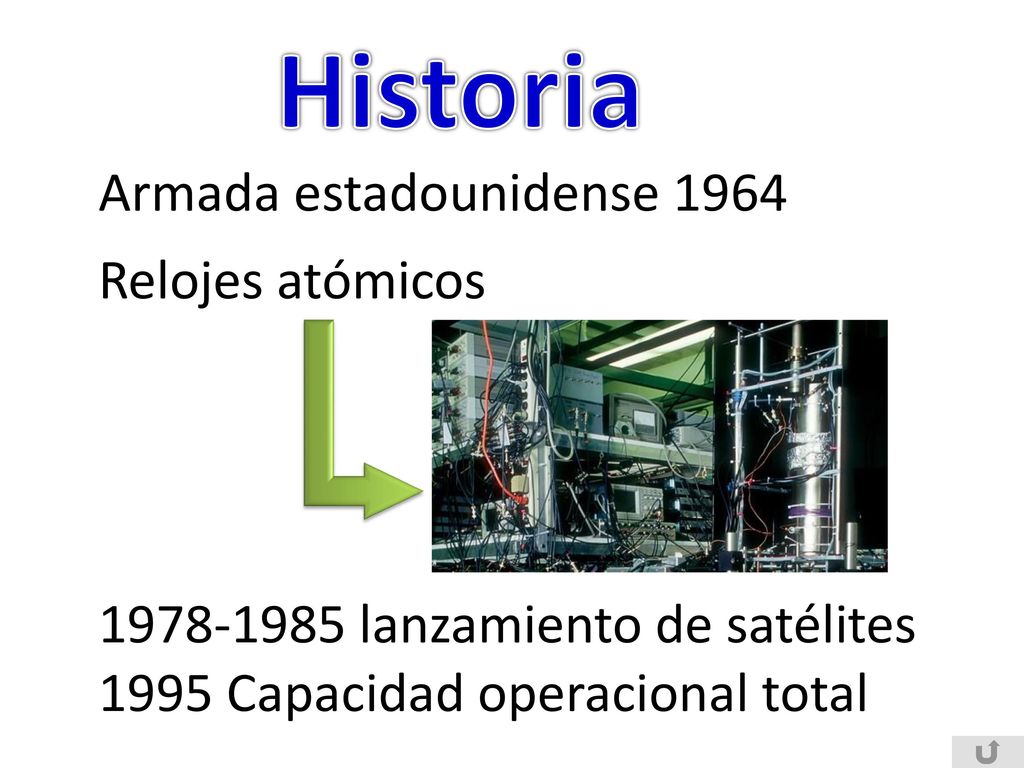 Historia

Armada estadounidense 1964

Relojes atómicos

1978-1985 lanzamiento de satélites
1995 Capacidad operacional total